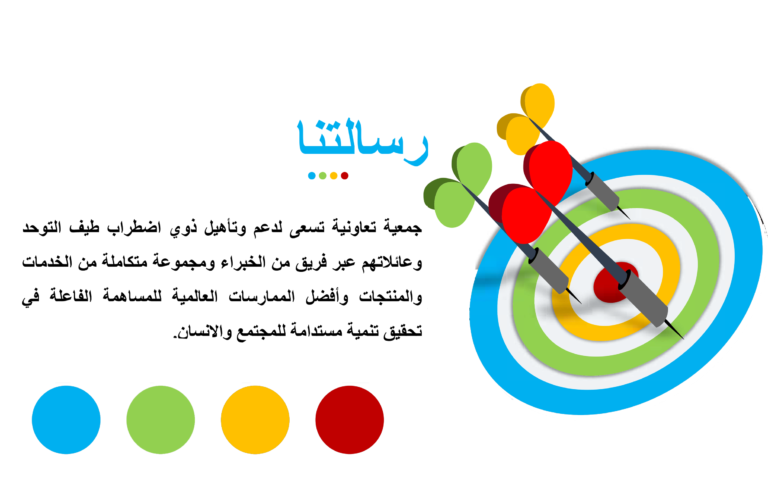 رسالتنا

جمعية تعاونية تسعى لدعم وتأهيل ذوي اضطراب طيف التوحد وعائلاتهم عبر فريق من الخبراء ومجموعة متكاملة من الخدمات والمنتجات وأفضل الممارسات العالمية للمساهمة الفاعلة في تحقيق تنمية مستدامة للمجتمع والانسان.